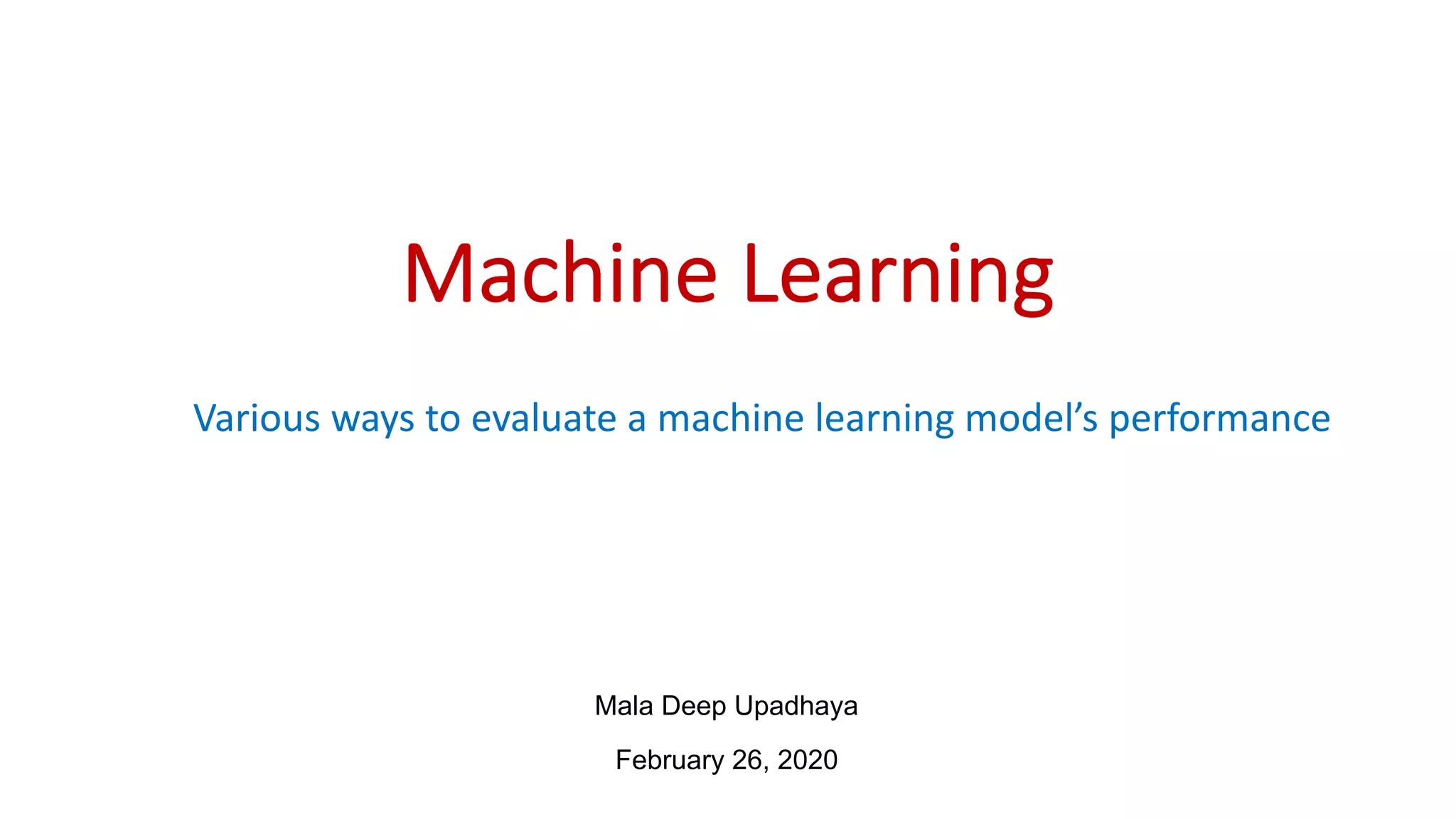 Machine Learning

Various ways to evaluate a machine learning model’s performance

Mala Deep Upadhaya

February 26, 2020